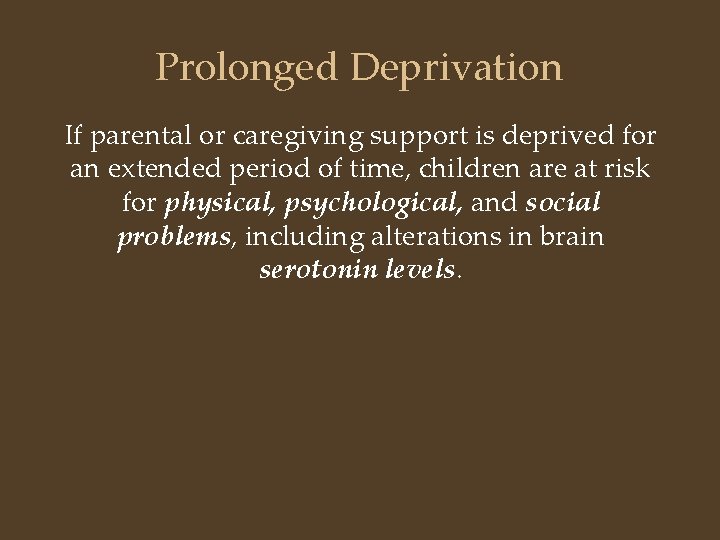 Prolonged Deprivation

If parental or caregiving support is deprived for an extended period of time, children are at risk for physical, psychological, and social problems, including alterations in brain serotonin levels.